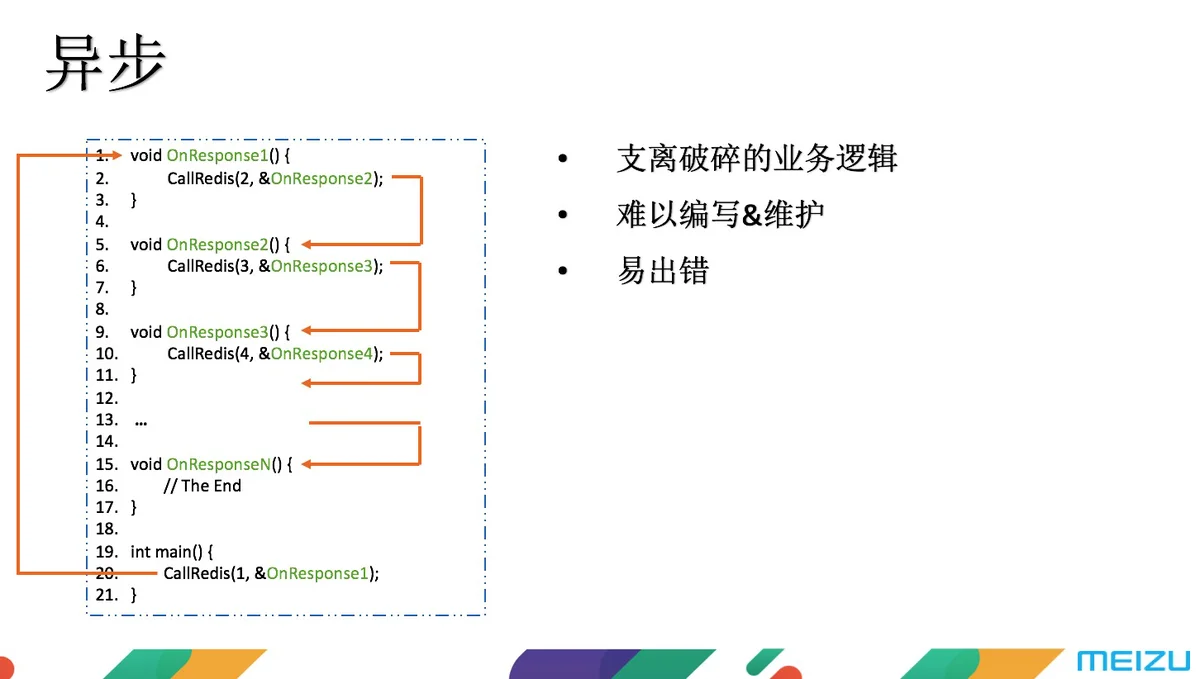 异步

1. void OnResponse1() {
2. CallRedis(2, &OnResponse2);
3. }
4.
5. void OnResponse2() {
6. CallRedis(3, &OnResponse3);
7. }
8.
9. void OnResponse3() {
10. CallRedis(4, &OnResponse4);
11. }
12.
13. …
14.
15. void OnResponseN() {
16. // The End
17. }
18.
19. int main() {
20. CallRedis(1, &OnResponse1);
21. }

• 支离破碎的业务逻辑
• 难以编写&维护
• 易出错

MEIZU